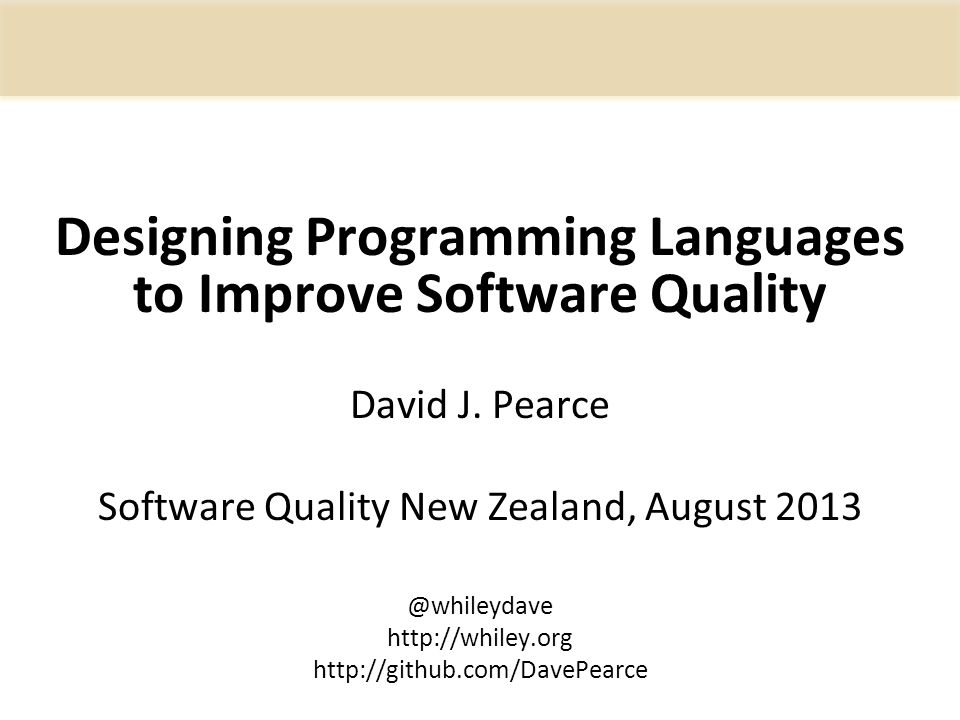 Designing Programming Languages to Improve Software Quality

David J. Pearce

Software Quality New Zealand, August 2013

@whileydave
http://whiley.org
http://github.com/DavePearce